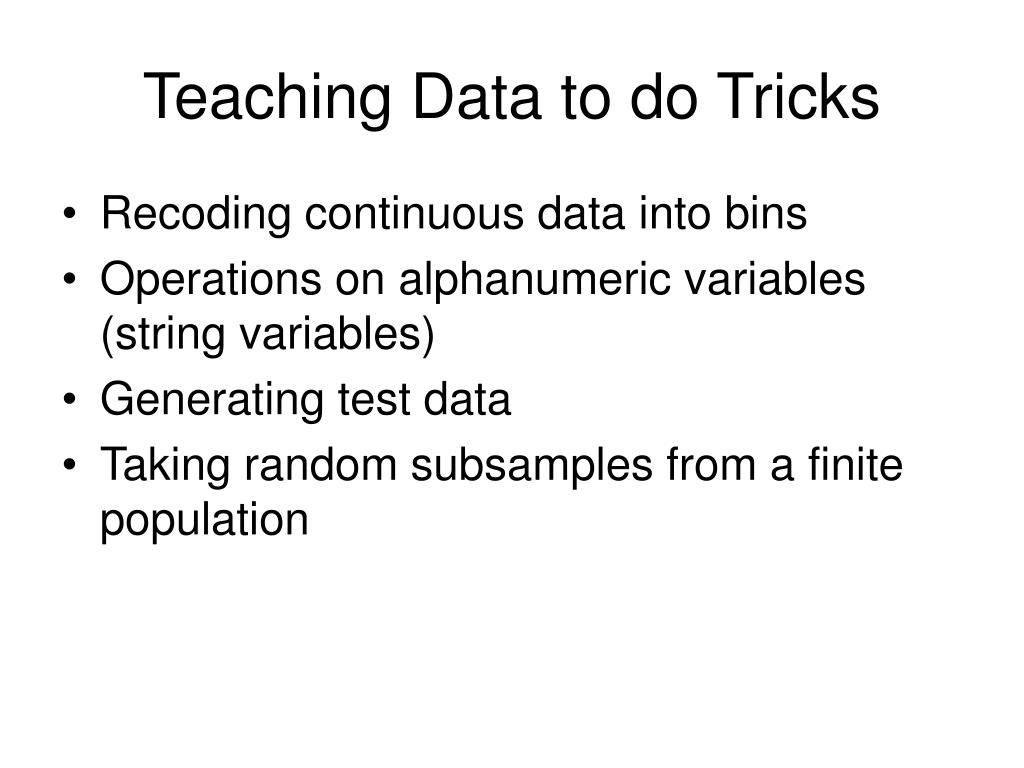 Teaching Data to do Tricks

• Recoding continuous data into bins
• Operations on alphanumeric variables (string variables)
• Generating test data
• Taking random subsamples from a finite population